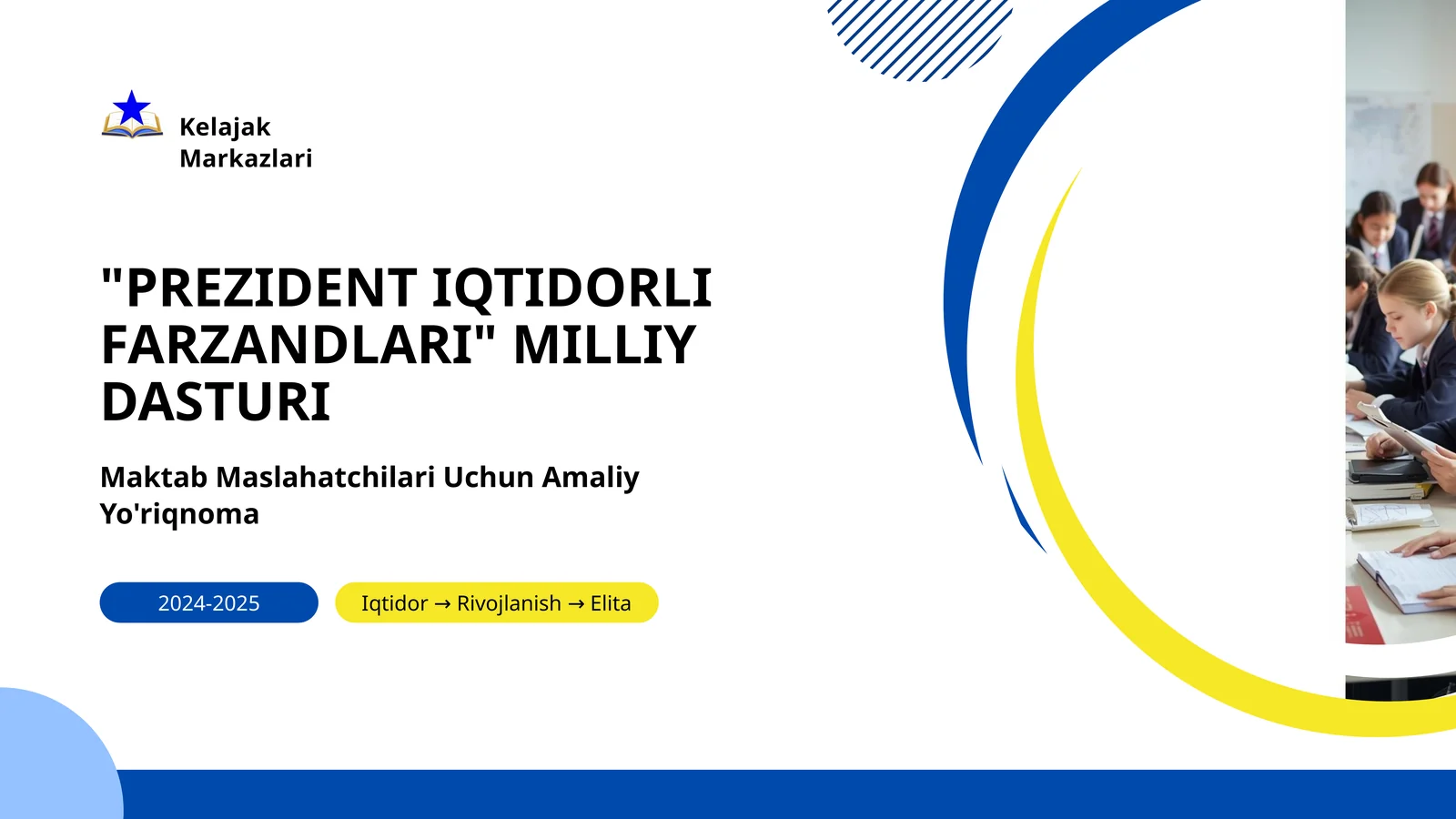 Kelajak Markazlari

"PREZIDENT IQTIDORLI FARZANDLARI" MILLIY DASTURI

Maktab Maslahatchilari Uchun Amaliy Yo'riqnoma

2024-2025

Iqtidor → Rivojlanish → Elita